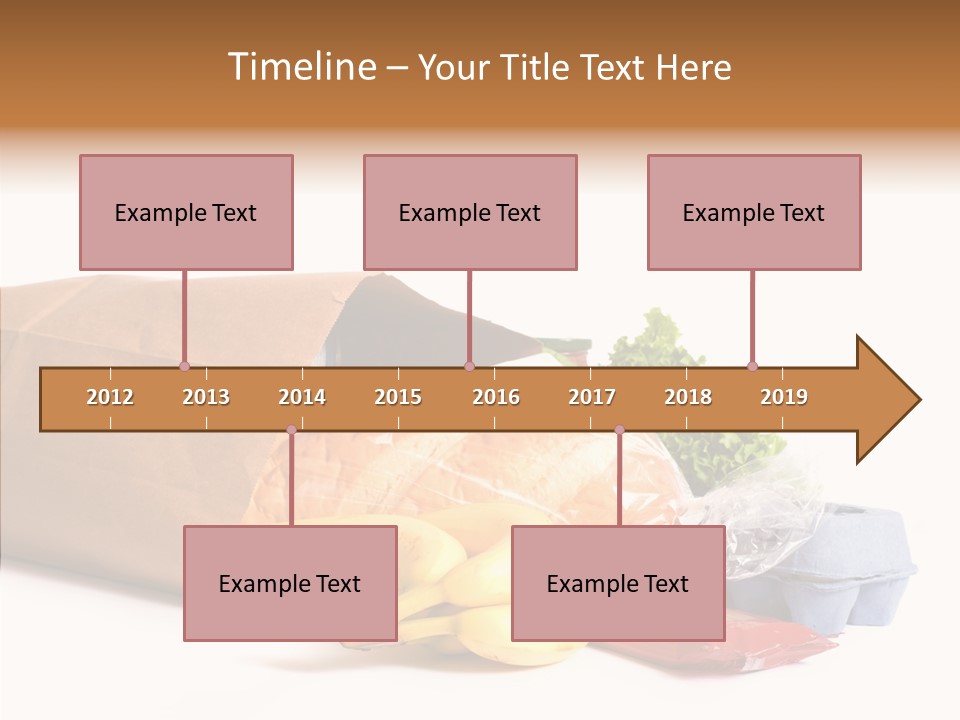 Timeline – Your Title Text Here

Example Text

Example Text

Example Text

2012 2013 2014 2015 2016 2017 2018 2019

Example Text

Example Text